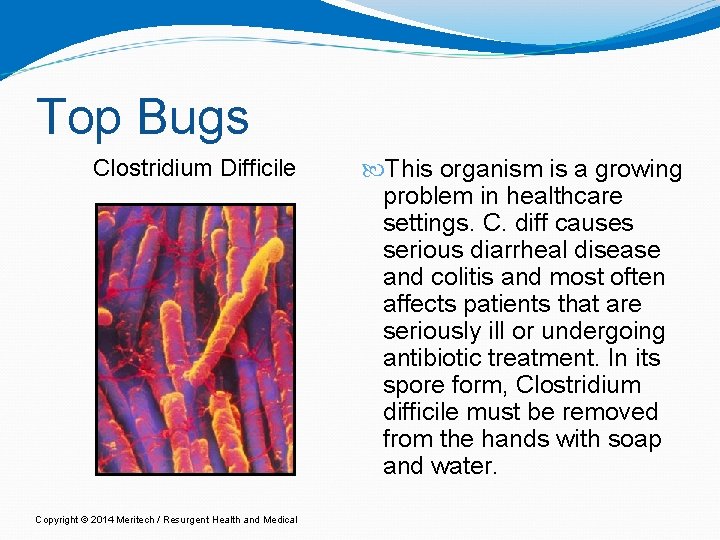 Top Bugs

Clostridium Difficile

This organism is a growing problem in healthcare settings. C. diff causes serious diarrheal disease and colitis and most often affects patients that are seriously ill or undergoing antibiotic treatment. In its spore form, Clostridium difficile must be removed from the hands with soap and water.

Copyright © 2014 Meritech / Resurgent Health and Medical